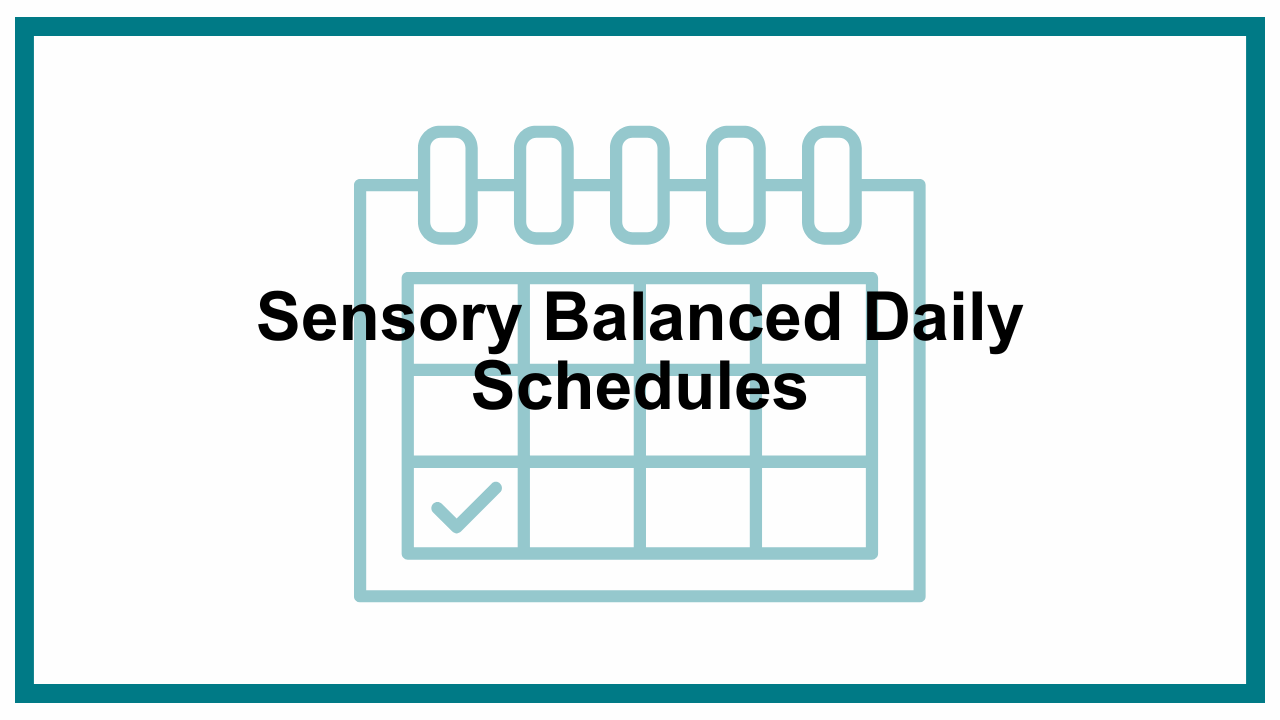 Sensory Balanced Daily Schedules